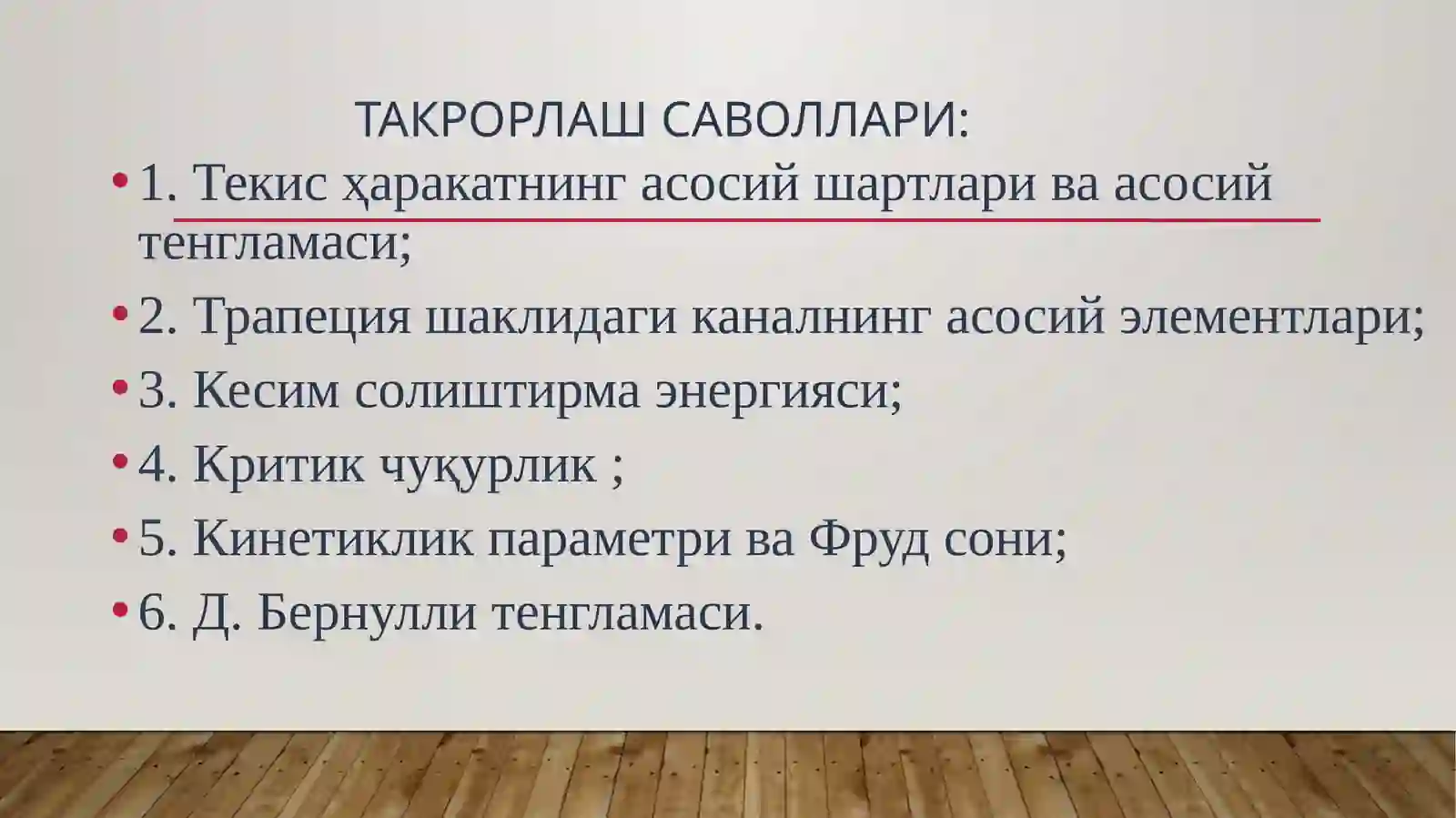 ТАКРОРЛАШ САВОЛЛАРИ:

• 1. Текис ҳаракатнинг асосий шартлари ва асосий тенгламаси;

• 2. Трапеция шаклидаги каналнинг асосий элементлари;

• 3. Кесим солиштирма энергияси;

• 4. Критик чуқурлик ;

• 5. Кинетиклик параметри ва Фруд сони;

• 6. Д. Бернулли тенгламаси.